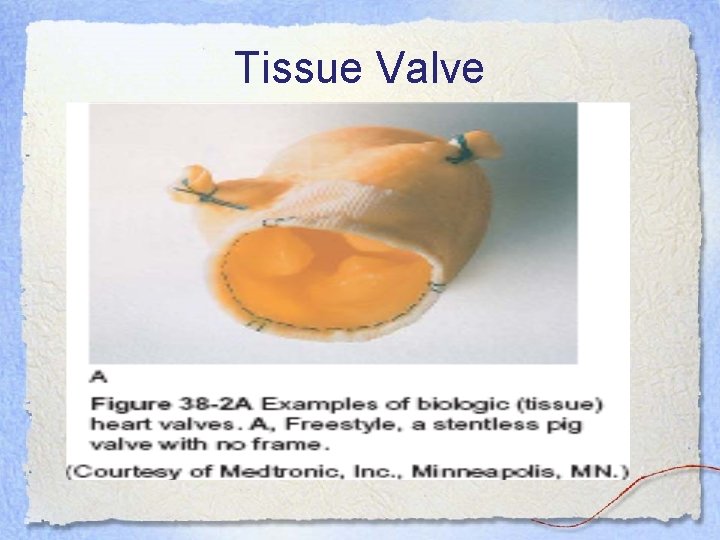 Tissue Valve

A

Figure 38-2A Examples of biologic (tissue) heart valves. A, Freestyle, a stentless pig valve with no frame.

(Courtesy of Medtronic, Inc., Minneapolis, MN.)